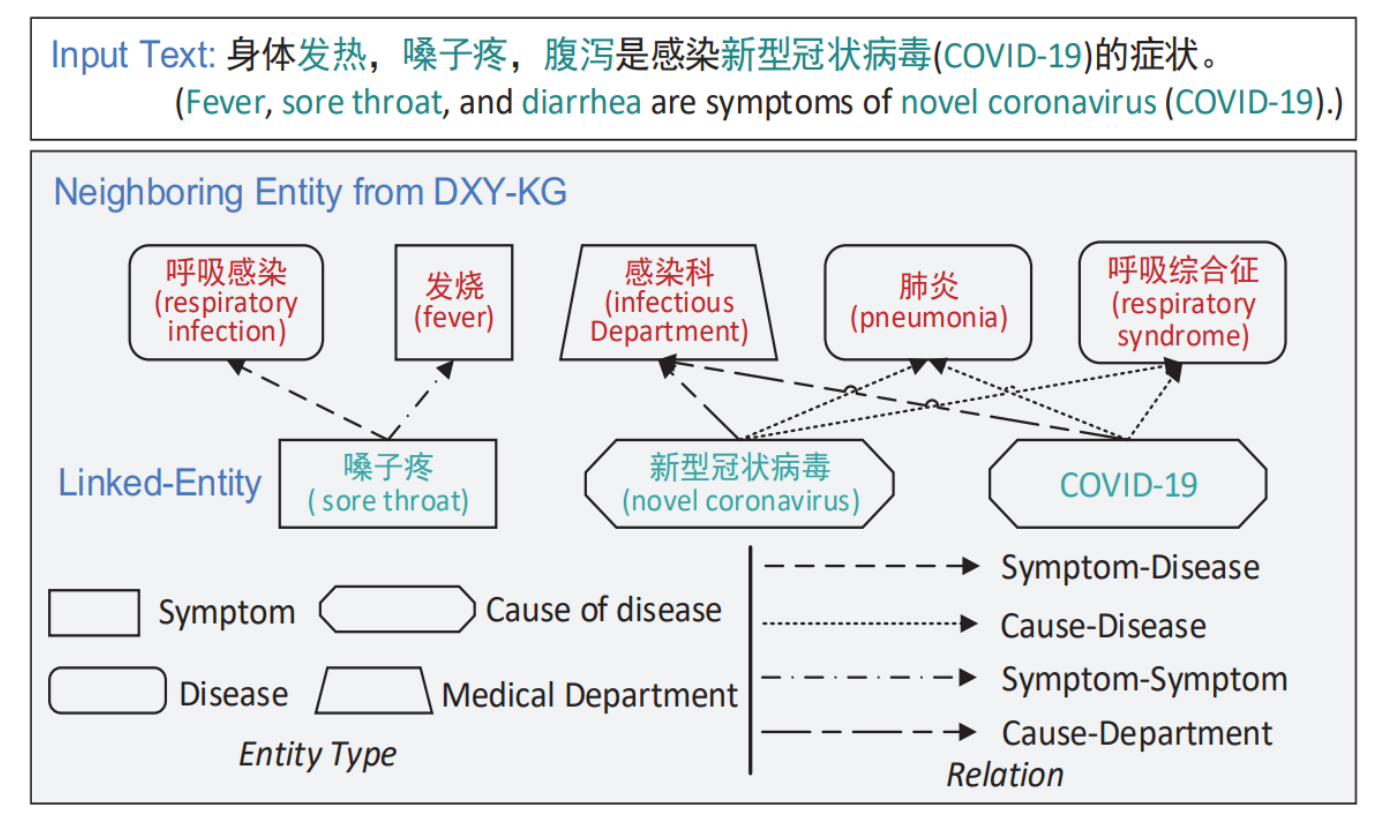 Input Text: 身体发热，嗓子疼，腹泻是感染新型冠状病毒(COVID-19)的症状。
(Fever, sore throat, and diarrhea are symptoms of novel coronavirus (COVID-19).)

Neighboring Entity from DXY-KG

呼吸感染 (respiratory infection)

发烧 (fever)

感染科 (infectious Department)

肺炎 (pneumonia)

呼吸综合征 (respiratory syndrome)

Linked-Entity

嗓子疼 ( sore throat)

新型冠状病毒 (novel coronavirus)

COVID-19

Symptom

Cause of disease

Disease

Medical Department

Entity Type

Symptom-Disease

Cause-Disease

Symptom-Symptom

Cause-Department

Relation